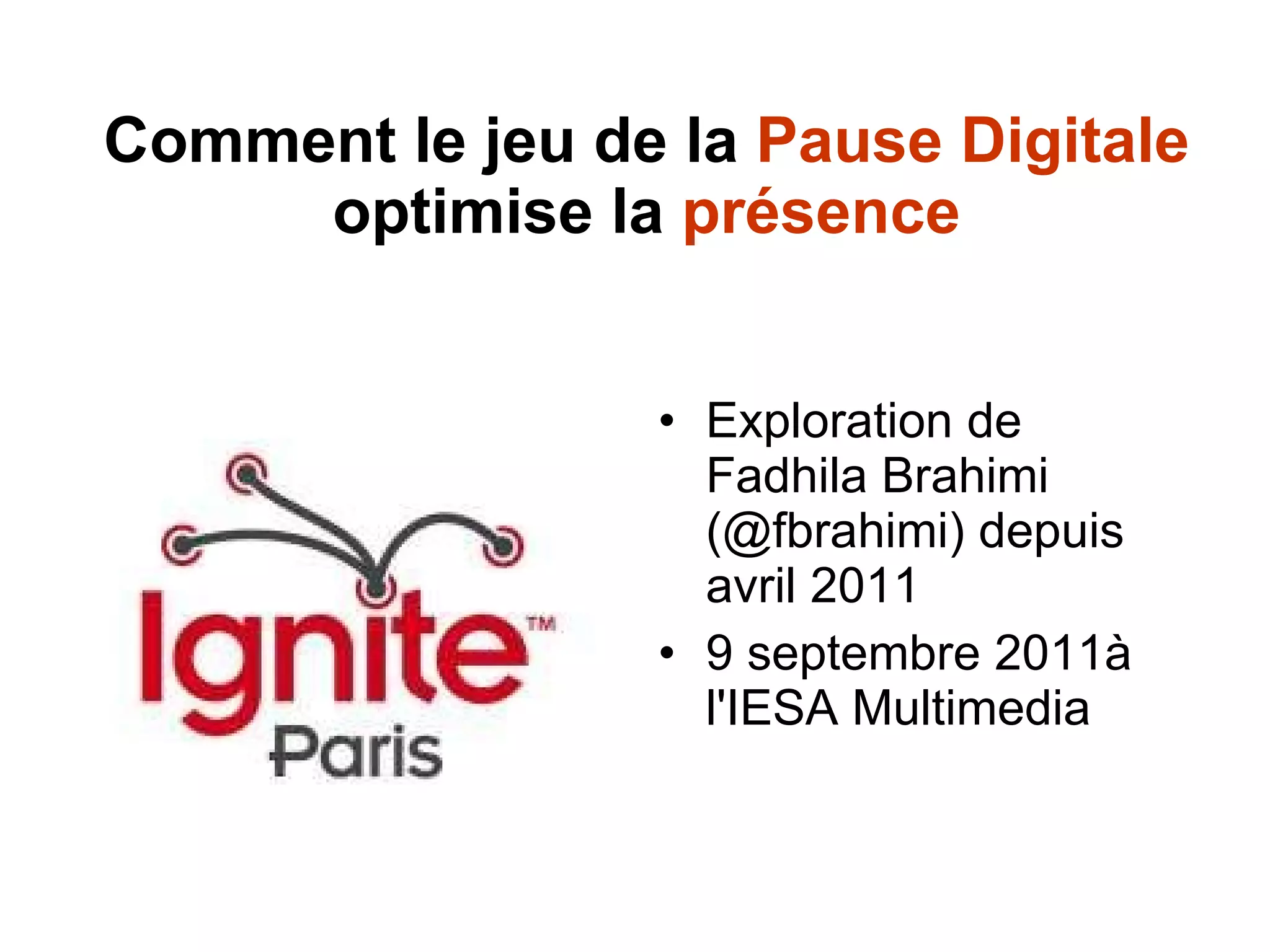 Comment le jeu de la Pause Digitale optimise la présence

Ignite™
Paris

• Exploration de Fadhila Brahimi (@fbrahimi) depuis avril 2011
• 9 septembre 2011à l'IESA Multimedia